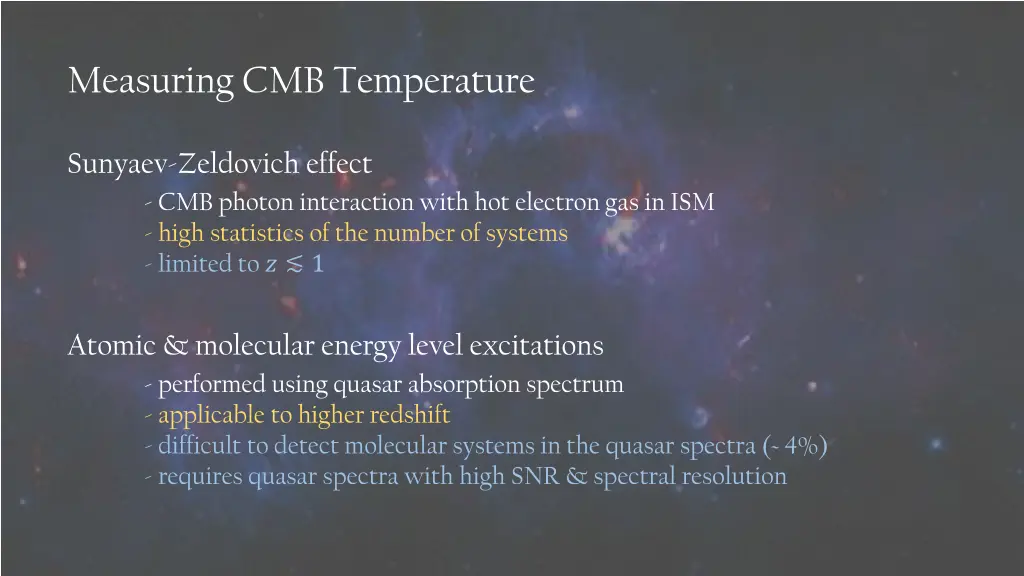 Measuring CMB Temperature

Sunyaev-Zeldovich effect
- CMB photon interaction with hot electron gas in ISM
- high statistics of the number of systems
- limited to $z \lesssim 1$

Atomic & molecular energy level excitations
- performed using quasar absorption spectrum
- applicable to higher redshift
- difficult to detect molecular systems in the quasar spectra (~ 4%)
- requires quasar spectra with high SNR & spectral resolution